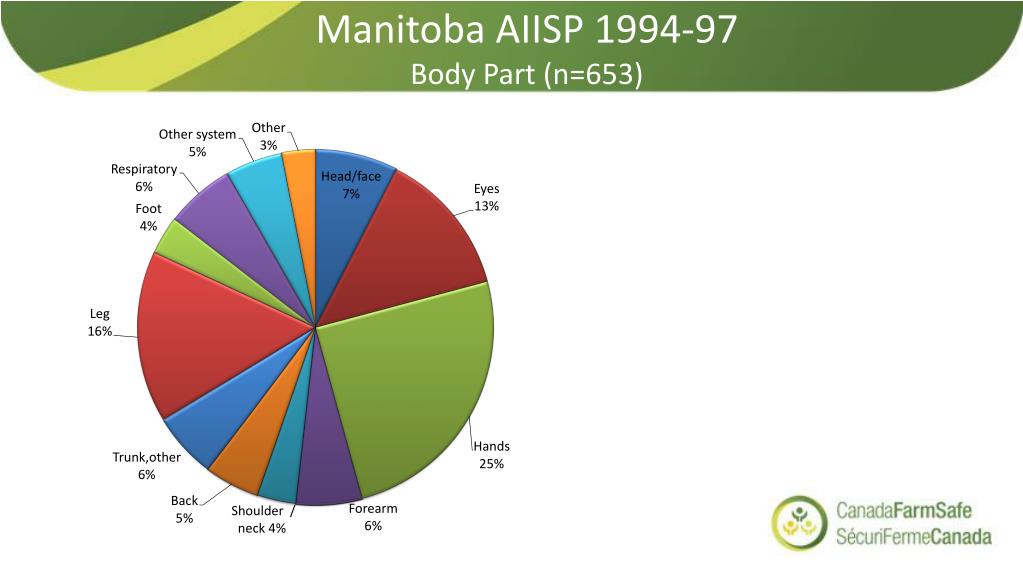 Manitoba AIISP 1994-97
Body Part (n=653)

Head/face 7%
Eyes 13%
Hands 25%
Forearm 6%
Shoulder neck 4%
Back 5%
Trunk,other 6%
Leg 16%
Foot 4%
Respiratory 6%
Other system 5%
Other 3%

CanadaFarmSafe
SécuriFermeCanada